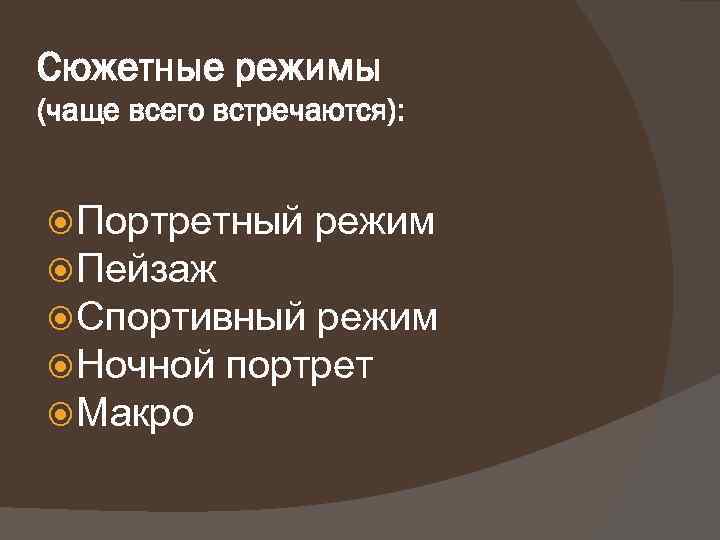 Сюжетные режимы
(чаще всего встречаются):

Портретный режим
Пейзаж
Спортивный режим
Ночной портрет
Макро